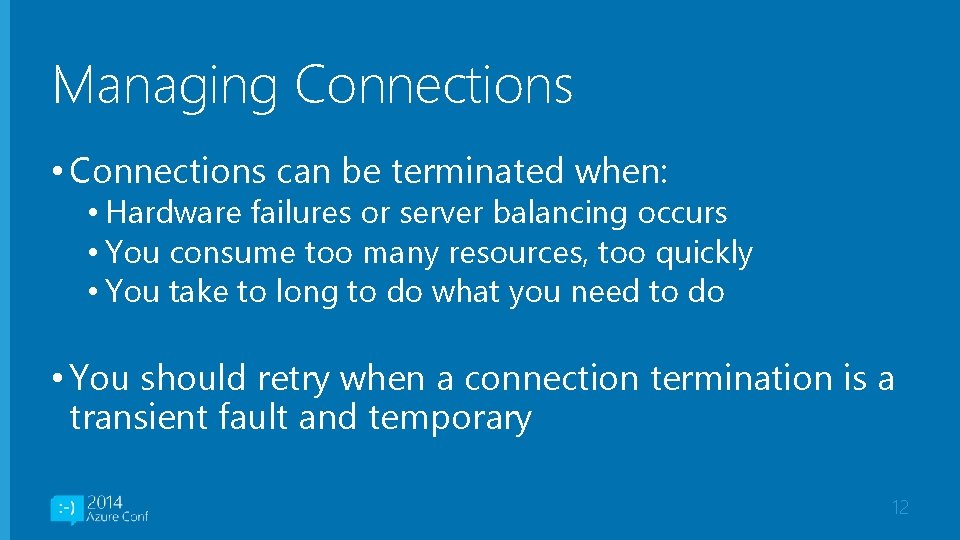 Managing Connections

• Connections can be terminated when:
  • Hardware failures or server balancing occurs
  • You consume too many resources, too quickly
  • You take to long to do what you need to do

• You should retry when a connection termination is a transient fault and temporary

:-) 2014 Azure Conf

12